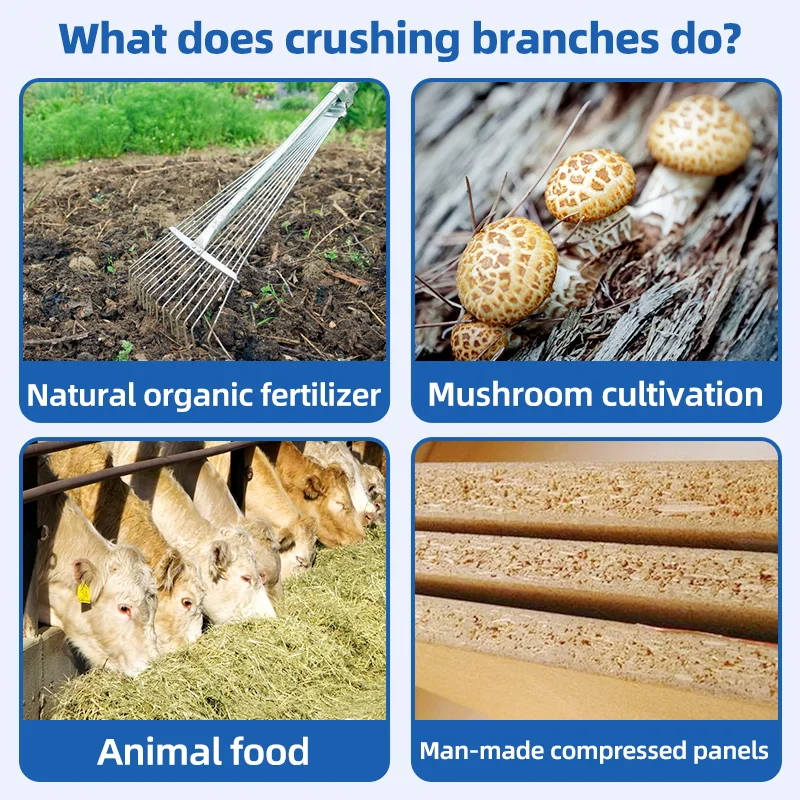 What does crushing branches do?

Natural organic fertilizer

Mushroom cultivation

Animal food

Man-made compressed panels